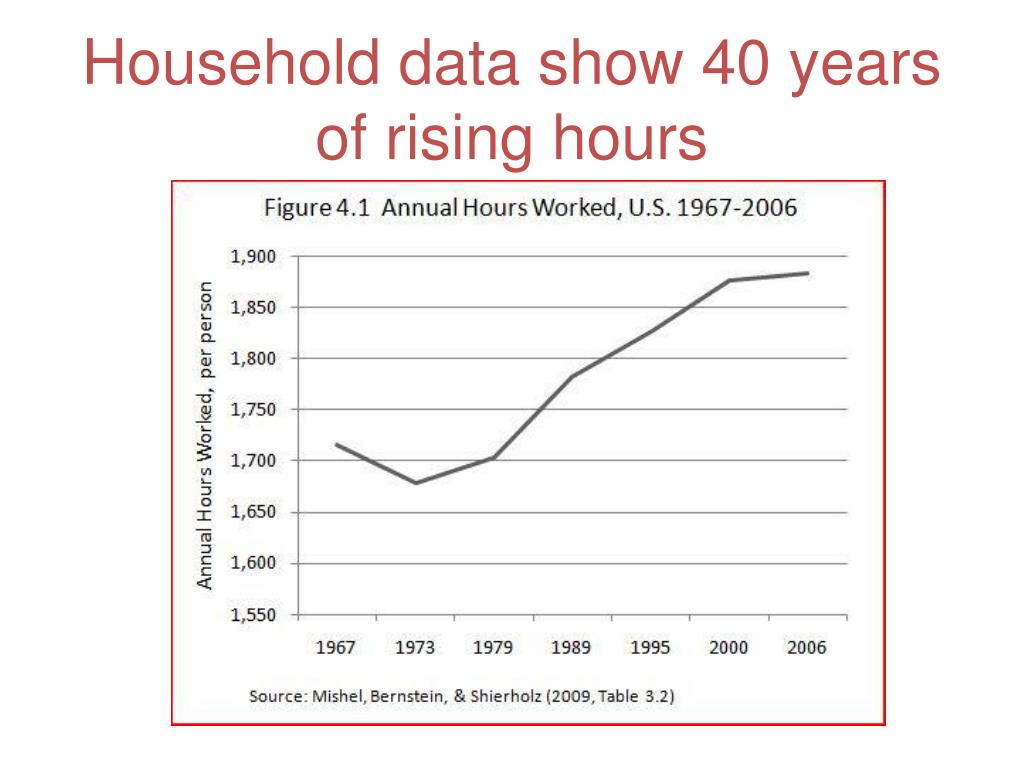 Household data show 40 years of rising hours

Figure 4.1 Annual Hours Worked, U.S. 1967-2006

Annual Hours Worked, per person

1,900
1,850
1,800
1,750
1,700
1,650
1,600
1,550

1967 1973 1979 1989 1995 2000 2006

Source: Mishel, Bernstein, & Shierholz (2009, Table 3.2)